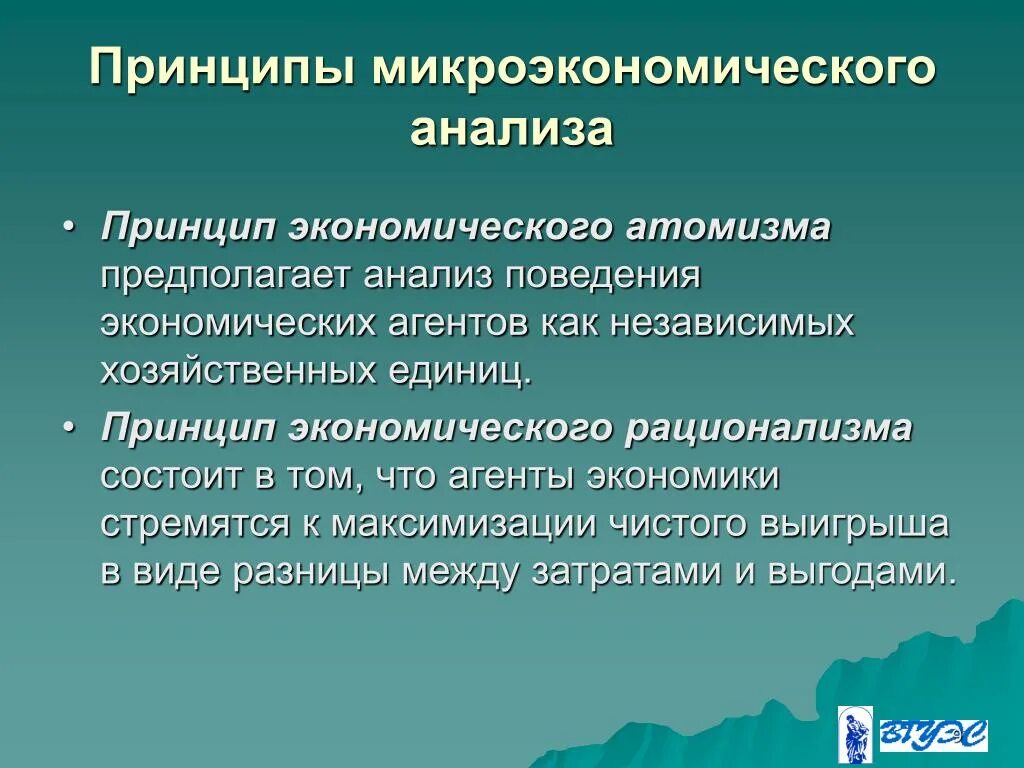 Принципы микроэкономического анализа

• Принцип экономического атомизма предполагает анализ поведения экономических агентов как независимых хозяйственных единиц.

• Принцип экономического рационализма состоит в том, что агенты экономики стремятся к максимизации чистого выигрыша в виде разницы между затратами и выгодами.

ВГУЭС